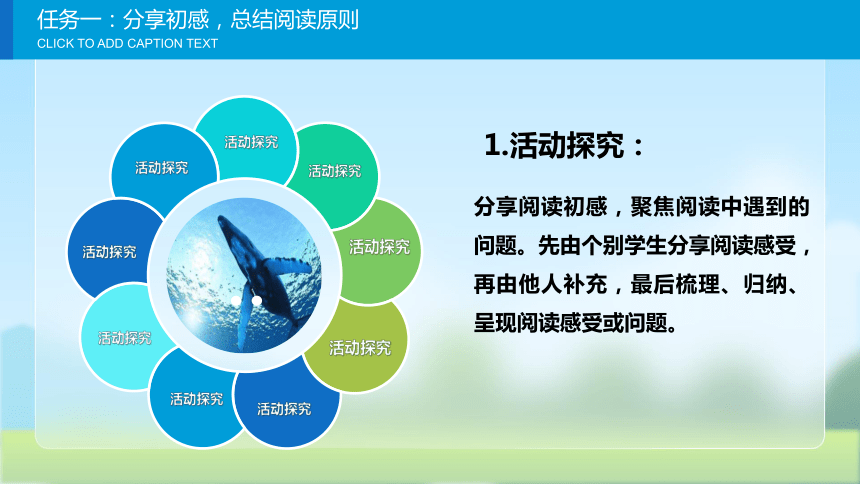 任务一：分享初感，总结阅读原则
CLICK TO ADD CAPTION TEXT

活动探究
活动探究
活动探究
活动探究
活动探究
活动探究
活动探究
活动探究
活动探究

1.活动探究：

分享阅读初感，聚焦阅读中遇到的问题。先由个别学生分享阅读感受，再由他人补充，最后梳理、归纳、呈现阅读感受或问题。